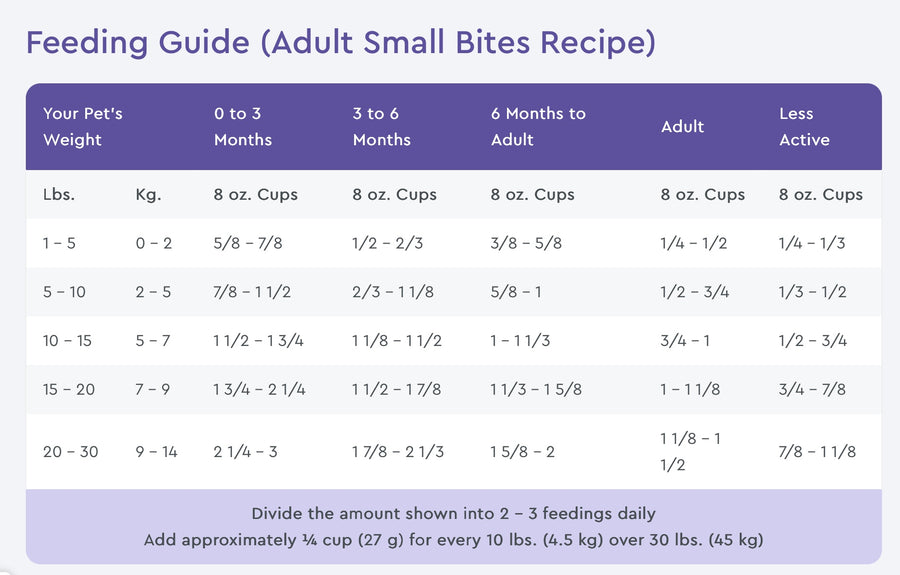 Feeding Guide (Adult Small Bites Recipe)

| Your Pet's Weight | | 0 to 3 Months | 3 to 6 Months | 6 Months to Adult | Adult | Less Active |
|---|---|---|---|---|---|---|
| Lbs. | Kg. | 8 oz. Cups | 8 oz. Cups | 8 oz. Cups | 8 oz. Cups | 8 oz. Cups |
| 1 – 5 | 0 – 2 | 5/8 – 7/8 | 1/2 – 2/3 | 3/8 – 5/8 | 1/4 – 1/2 | 1/4 – 1/3 |
| 5 – 10 | 2 – 5 | 7/8 – 1 1/2 | 2/3 – 1 1/8 | 5/8 – 1 | 1/2 – 3/4 | 1/3 – 1/2 |
| 10 – 15 | 5 – 7 | 1 1/2 – 1 3/4 | 1 1/8 – 1 1/2 | 1 – 1 1/3 | 3/4 – 1 | 1/2 – 3/4 |
| 15 – 20 | 7 – 9 | 1 3/4 – 2 1/4 | 1 1/2 – 1 7/8 | 1 1/3 – 1 5/8 | 1 – 1 1/8 | 3/4 – 7/8 |
| 20 – 30 | 9 – 14 | 2 1/4 – 3 | 1 7/8 – 2 1/3 | 1 5/8 – 2 | 1 1/8 – 1 1/2 | 7/8 – 1 1/8 |

Divide the amount shown into 2 – 3 feedings daily
Add approximately ¼ cup (27 g) for every 10 lbs. (4.5 kg) over 30 lbs. (45 kg)